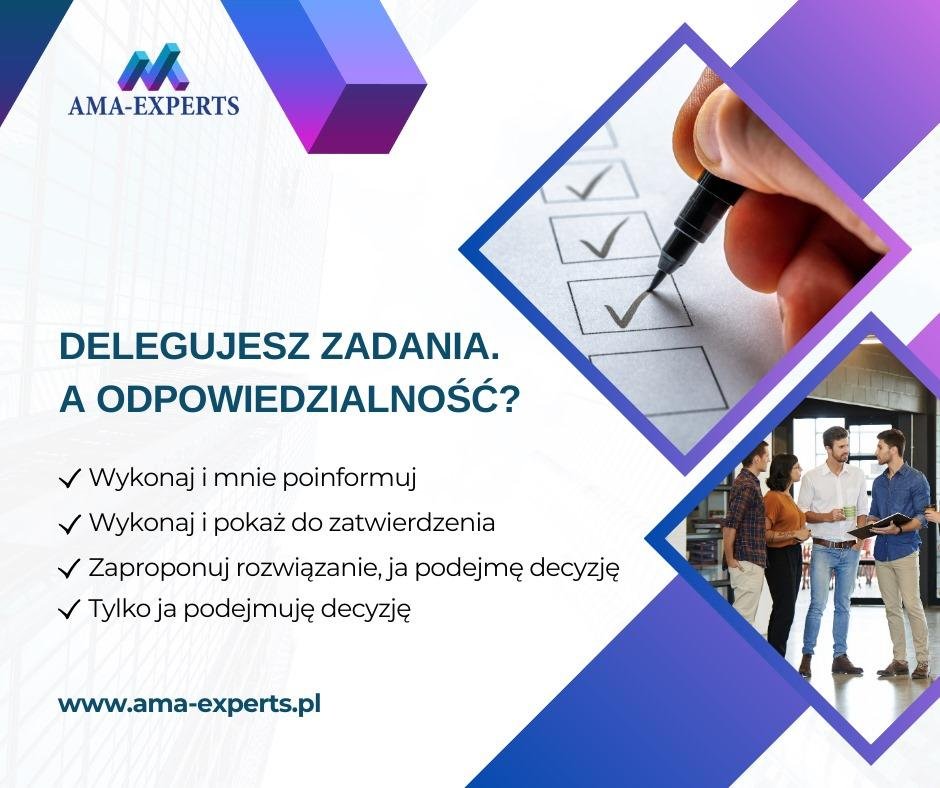 AMA-EXPERTS

DELEGUJESZ ZADANIA.
A ODPOWIEDZIALNOŚĆ?

✓ Wykonaj i mnie poinformuj
✓ Wykonaj i pokaż do zatwierdzenia
✓ Zaproponuj rozwiązanie, ja podejmę decyzję
✓ Tylko ja podejmuję decyzję

www.ama-experts.pl